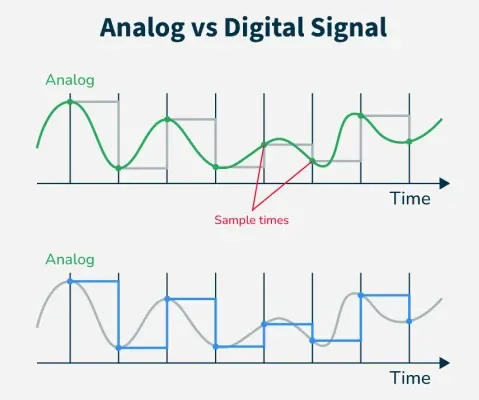 Analog vs Digital Signal

Analog

Time

Sample times

Analog

Time